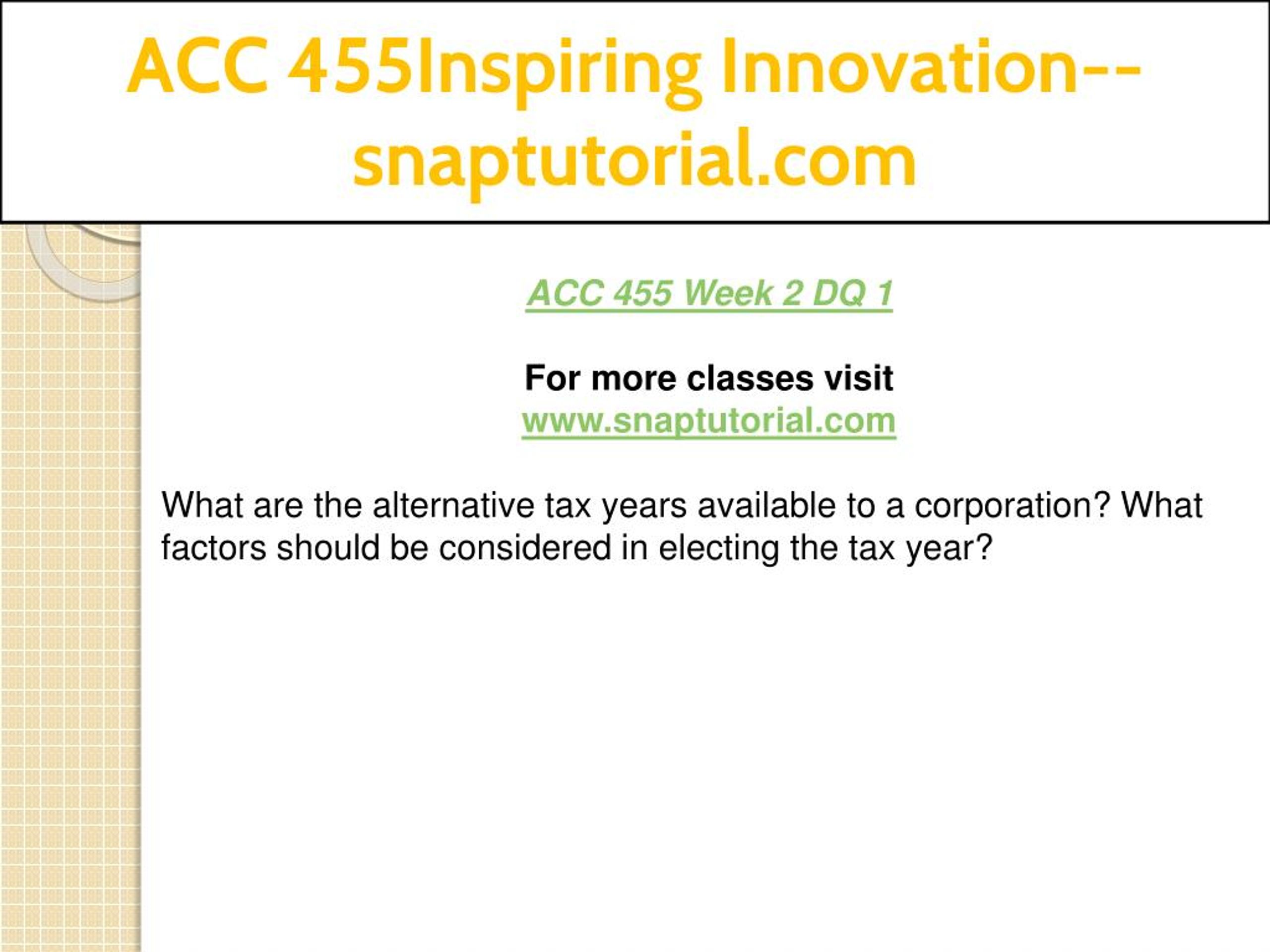 ACC 455Inspiring Innovation--snaptutorial.com

ACC 455 Week 2 DQ 1

For more classes visit
www.snaptutorial.com

What are the alternative tax years available to a corporation? What factors should be considered in electing the tax year?